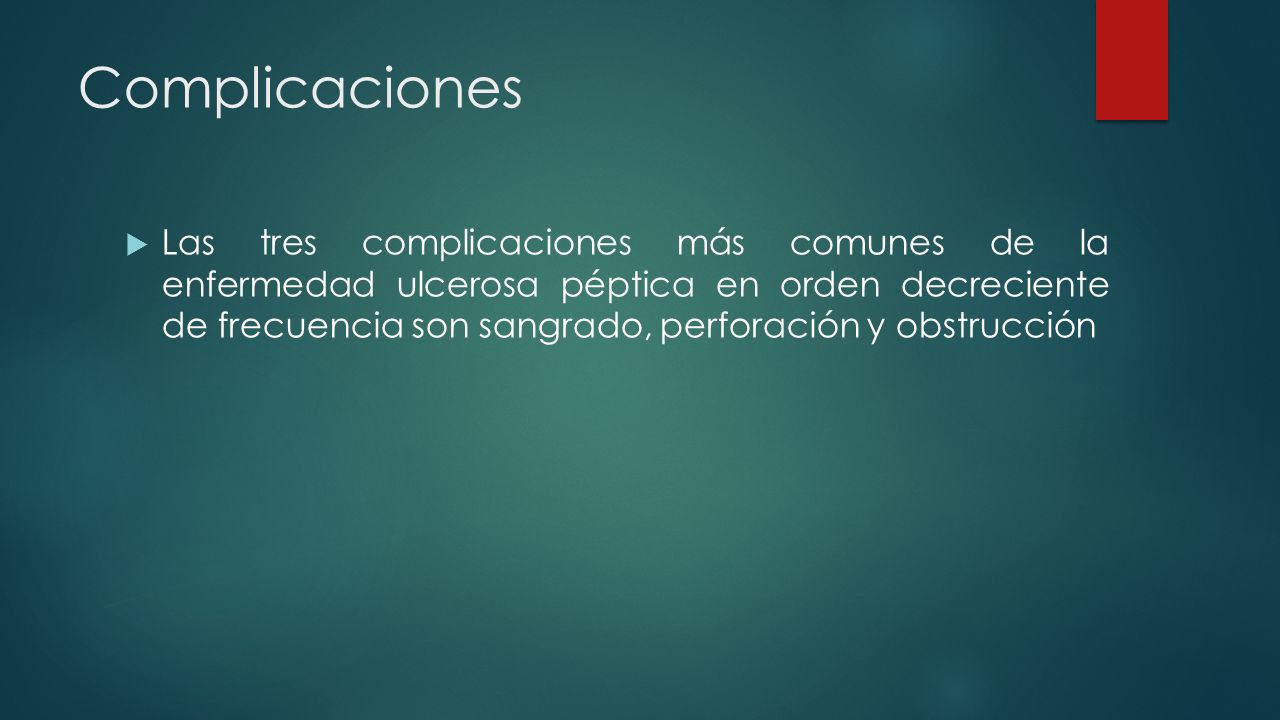 Complicaciones

Las tres complicaciones más comunes de la enfermedad ulcerosa péptica en orden decreciente de frecuencia son sangrado, perforación y obstrucción